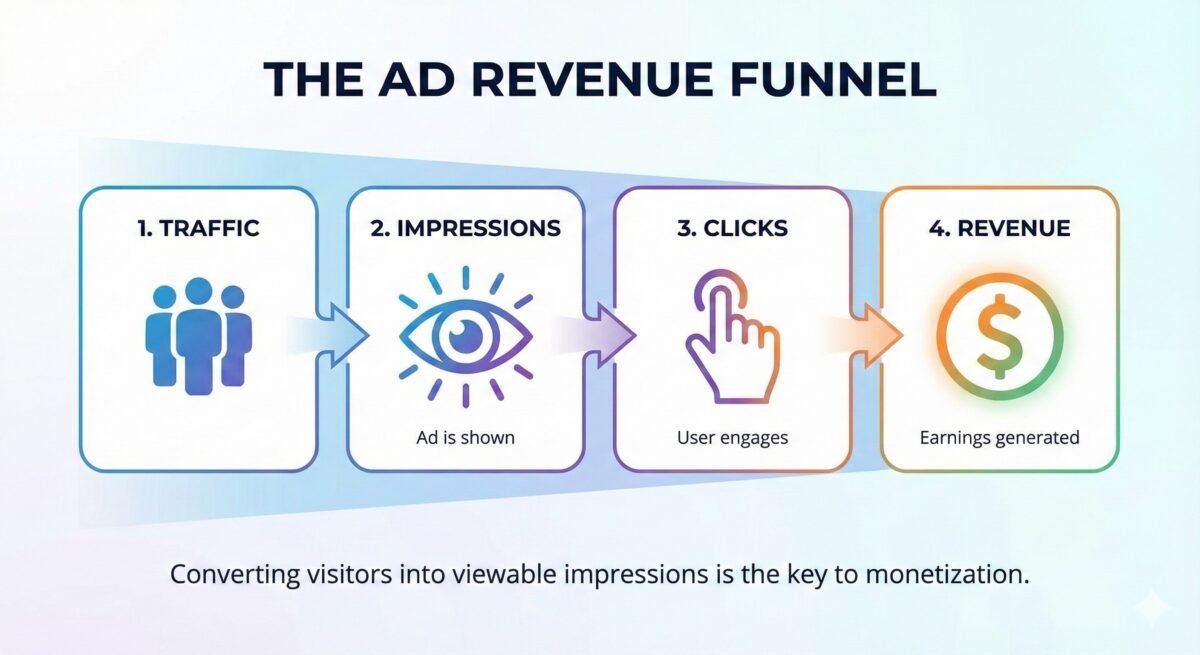 THE AD REVENUE FUNNEL

1. TRAFFIC

2. IMPRESSIONS

Ad is shown

3. CLICKS

User engages

4. REVENUE

$

Earnings generated

Converting visitors into viewable impressions is the key to monetization.